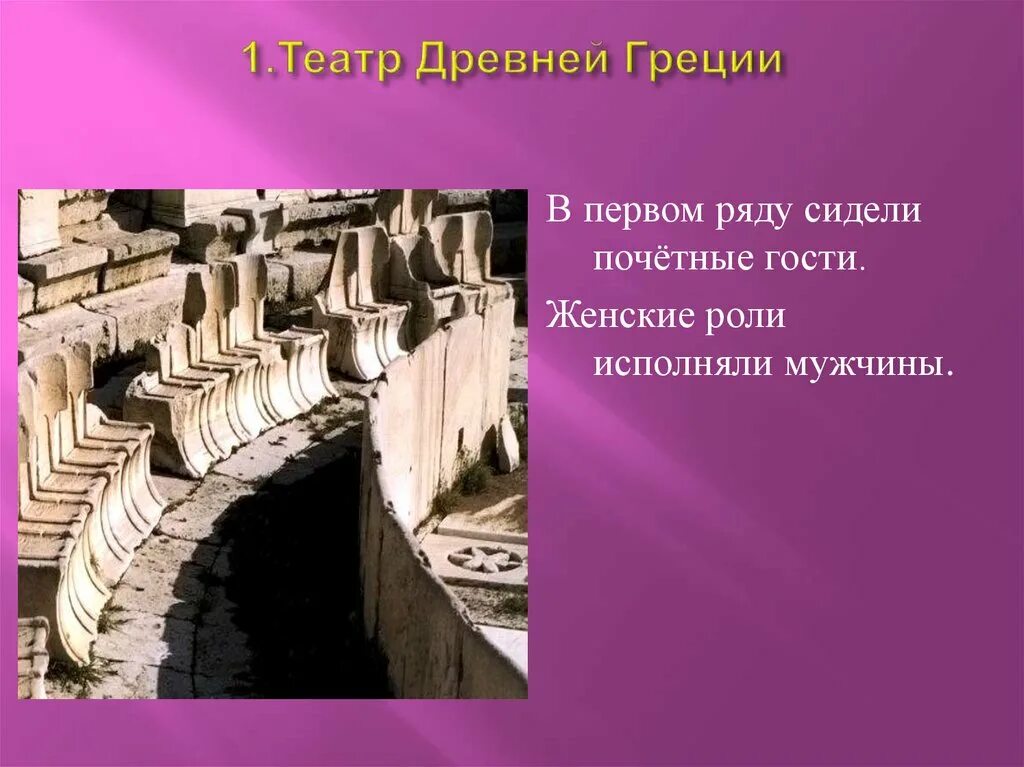 1.Театр Древней Греции

В первом ряду сидели почётные гости.

Женские роли исполняли мужчины.